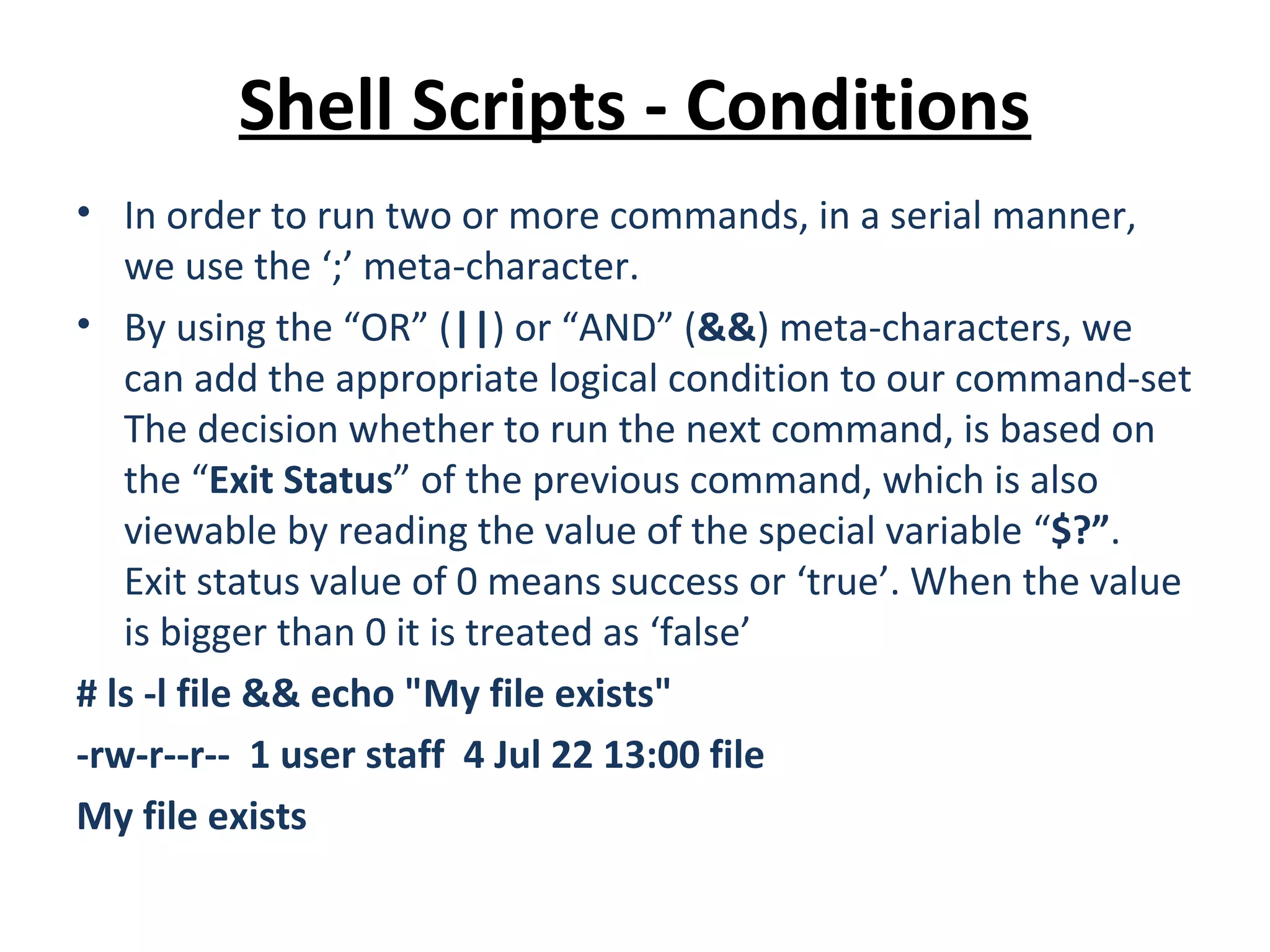 Shell Scripts - Conditions

• In order to run two or more commands, in a serial manner, we use the ‘;’ meta-character.

• By using the “OR” (||) or “AND” (&&) meta-characters, we can add the appropriate logical condition to our command-set The decision whether to run the next command, is based on the “Exit Status” of the previous command, which is also viewable by reading the value of the special variable “$?”. Exit status value of 0 means success or ‘true’. When the value is bigger than 0 it is treated as ‘false’

# ls -l file && echo "My file exists"

-rw-r--r-- 1 user staff 4 Jul 22 13:00 file

My file exists